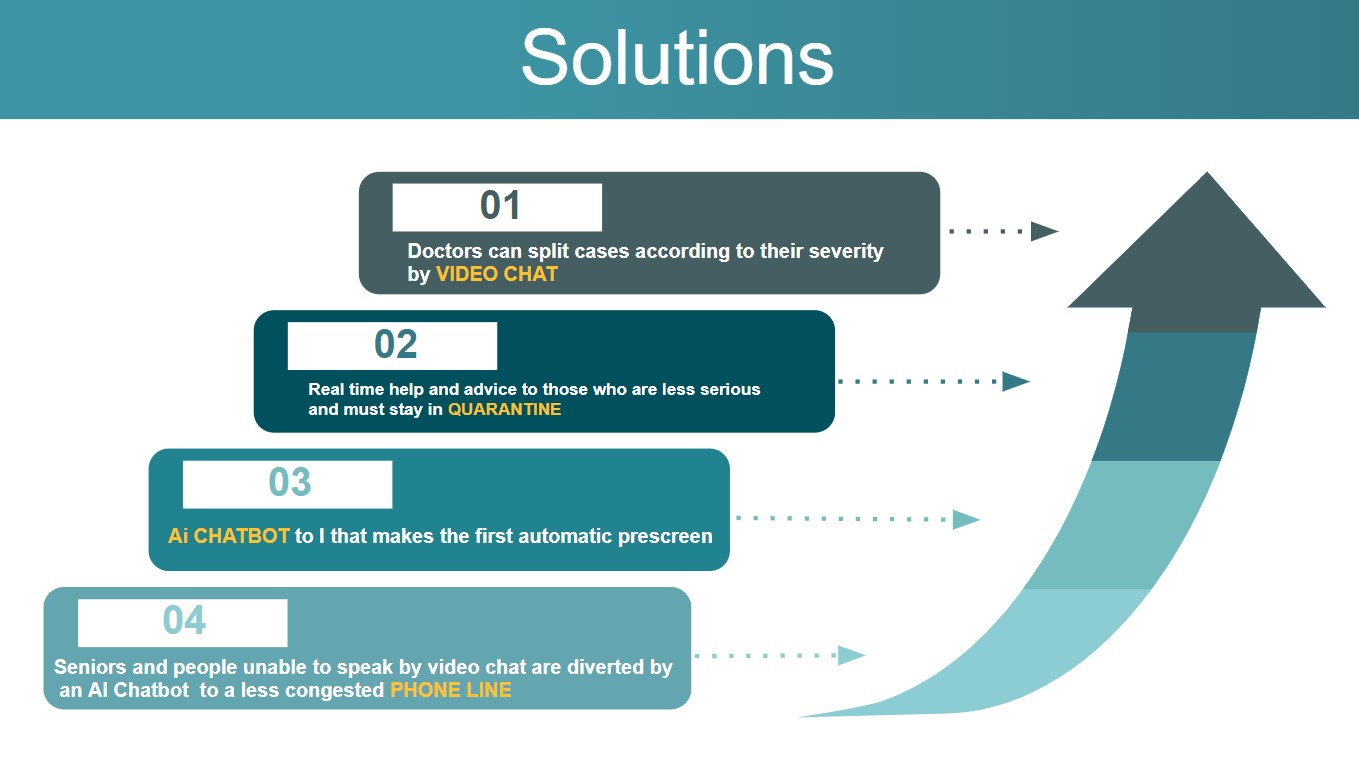 Solutions

01

Doctors can split cases according to their severity by VIDEO CHAT

02

Real time help and advice to those who are less serious and must stay in QUARANTINE

03

Ai CHATBOT to I that makes the first automatic prescreen

04

Seniors and people unable to speak by video chat are diverted by an AI Chatbot to a less congested PHONE LINE